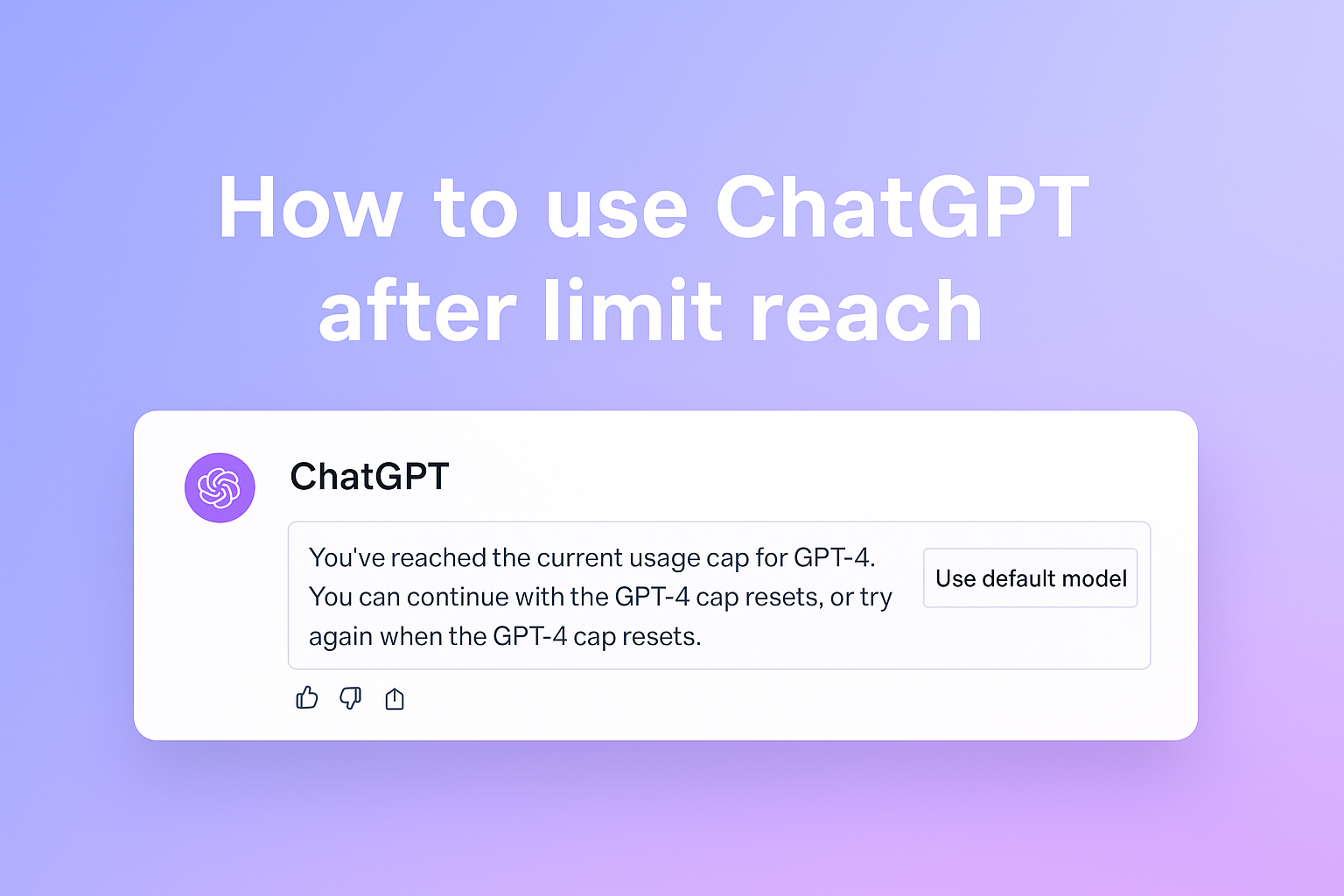 How to use ChatGPT after limit reach

ChatGPT

You've reached the current usage cap for GPT-4. You can continue with the GPT-4 cap resets, or try again when the GPT-4 cap resets.

Use default model